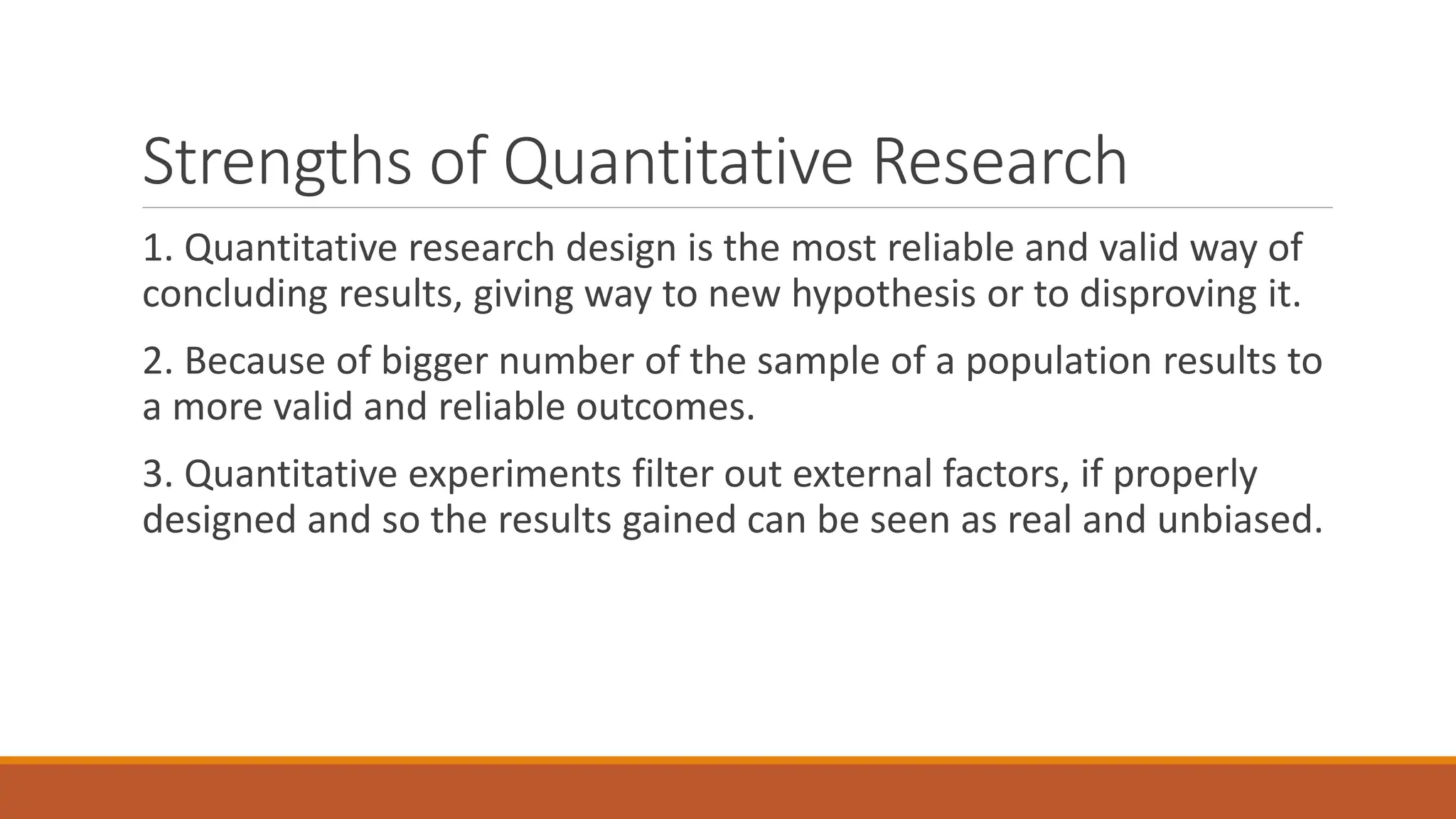 Strengths of Quantitative Research

1. Quantitative research design is the most reliable and valid way of concluding results, giving way to new hypothesis or to disproving it.

2. Because of bigger number of the sample of a population results to a more valid and reliable outcomes.

3. Quantitative experiments filter out external factors, if properly designed and so the results gained can be seen as real and unbiased.